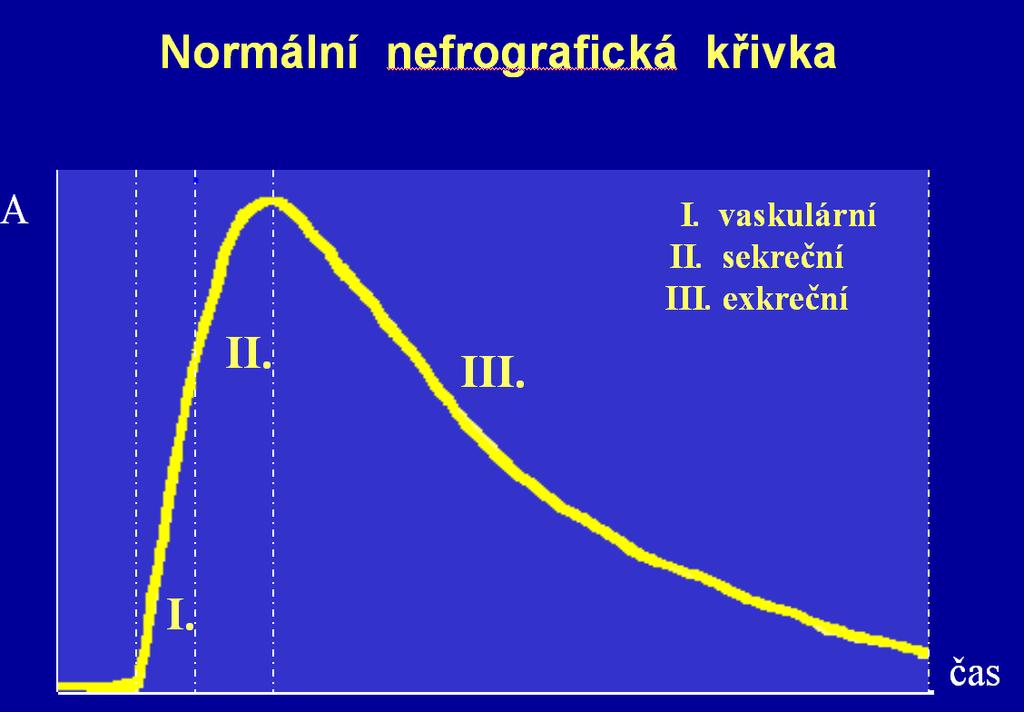 Normální nefrografická křivka

A

I. vaskulární
II. sekreční
III. exkreční

II.

III.

I.

čas